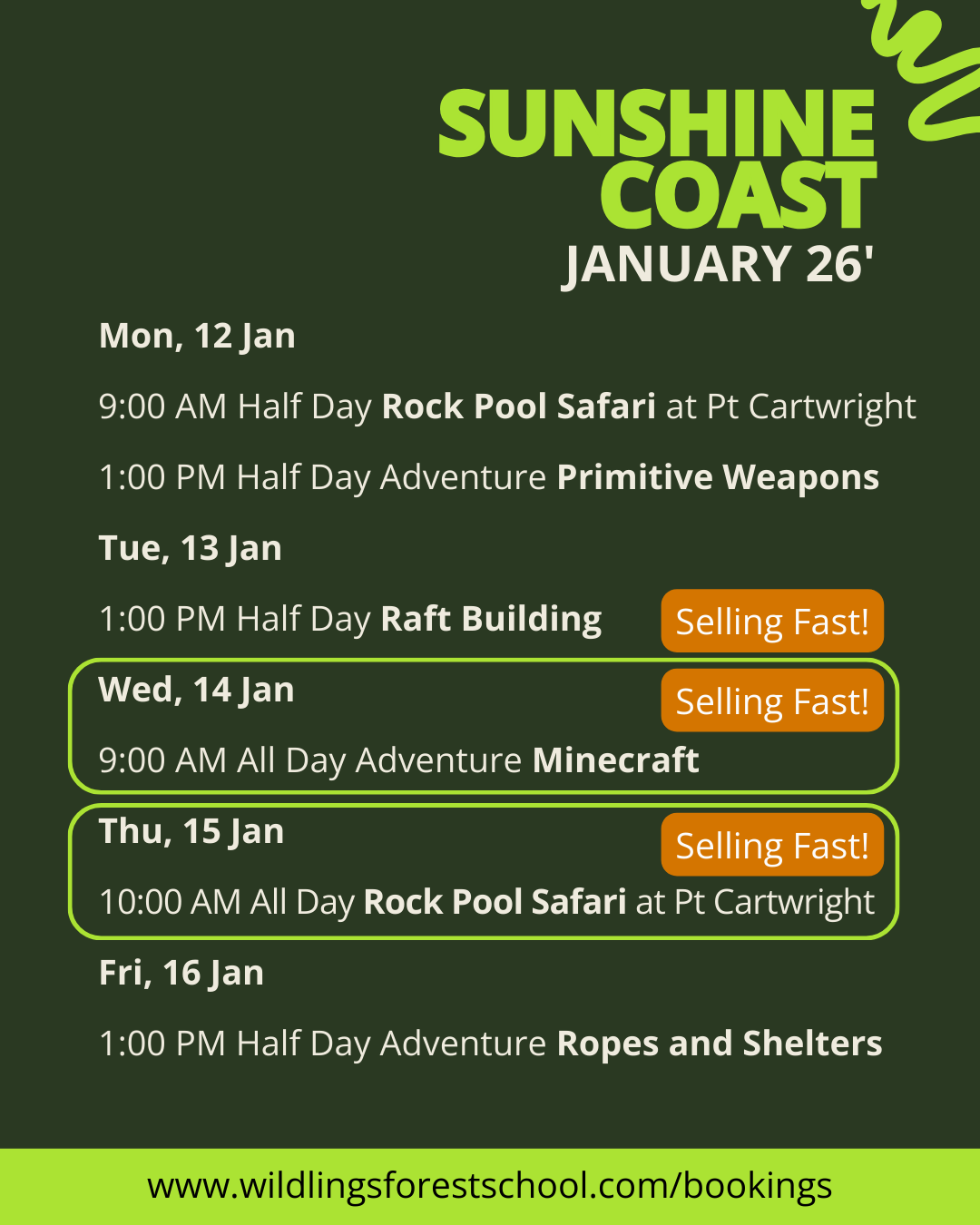 SUNSHINE COAST
JANUARY 26'

Mon, 12 Jan

9:00 AM Half Day Rock Pool Safari at Pt Cartwright

1:00 PM Half Day Adventure Primitive Weapons

Tue, 13 Jan

1:00 PM Half Day Raft Building Selling Fast!

Wed, 14 Jan Selling Fast!

9:00 AM All Day Adventure Minecraft

Thu, 15 Jan Selling Fast!

10:00 AM All Day Rock Pool Safari at Pt Cartwright

Fri, 16 Jan

1:00 PM Half Day Adventure Ropes and Shelters

www.wildlingsforestschool.com/bookings